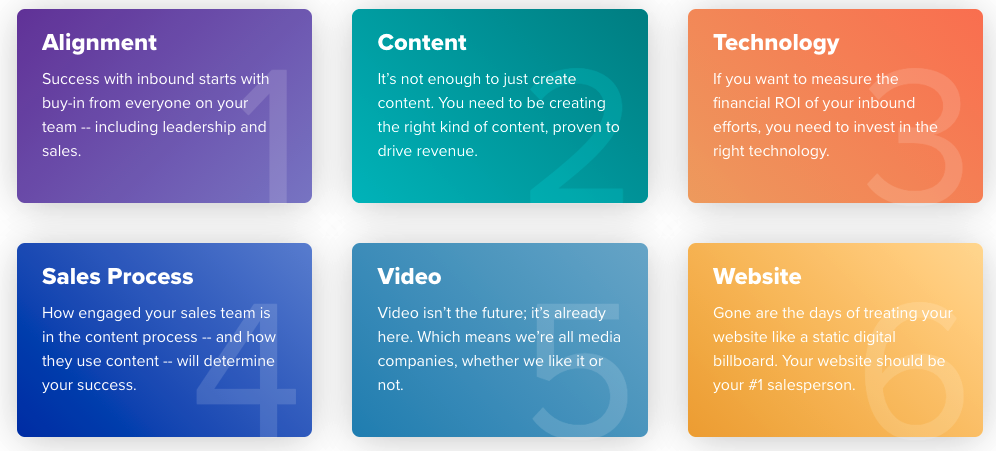 Alignment

Success with inbound starts with buy-in from everyone on your team -- including leadership and sales.

1

Content

It's not enough to just create content. You need to be creating the right kind of content, proven to drive revenue.

2

Technology

If you want to measure the financial ROI of your inbound efforts, you need to invest in the right technology.

3

Sales Process

How engaged your sales team is in the content process -- and how they use content -- will determine your success.

4

Video

Video isn't the future; it's already here. Which means we're all media companies, whether we like it or not.

5

Website

Gone are the days of treating your website like a static digital billboard. Your website should be your #1 salesperson.

6